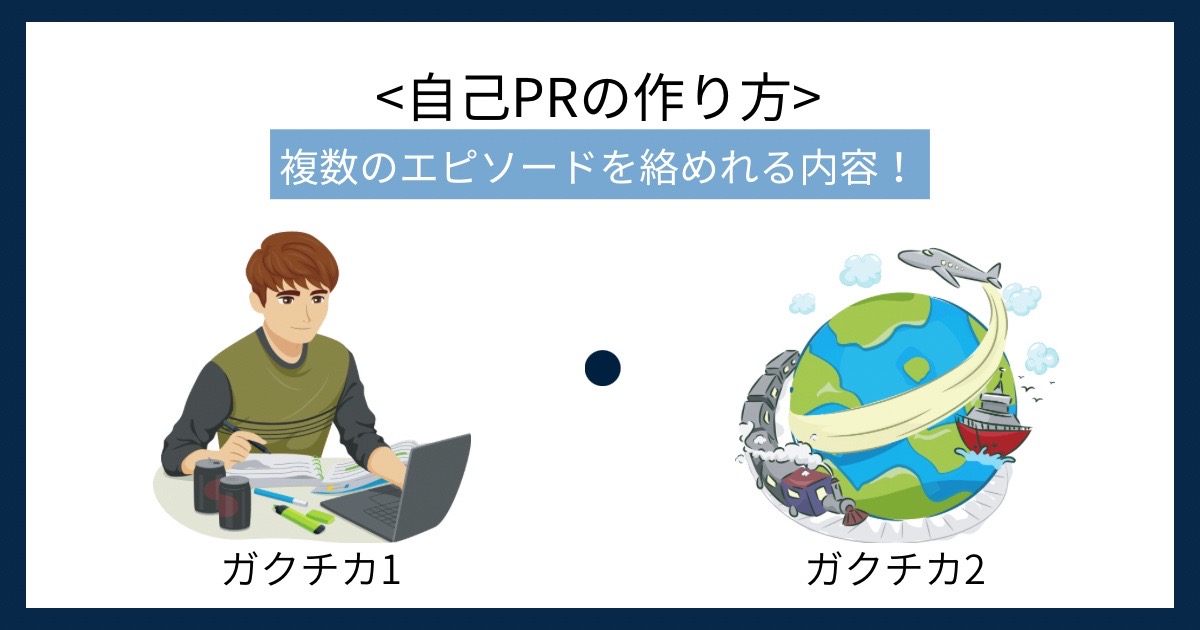 <自己PRの作り方>

複数のエピソードを絡めれる内容！

ガクチカ1

ガクチカ2